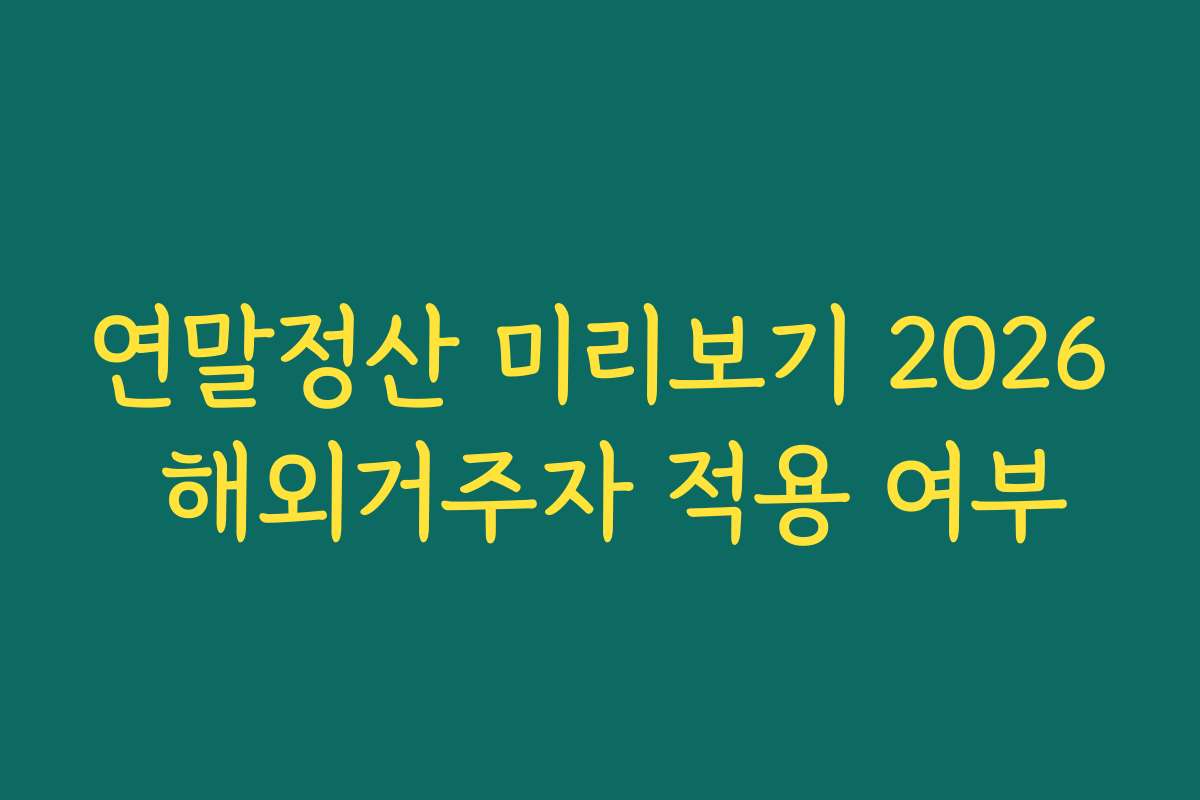 연말정산 미리보기 2026
해외거주자 적용 여부